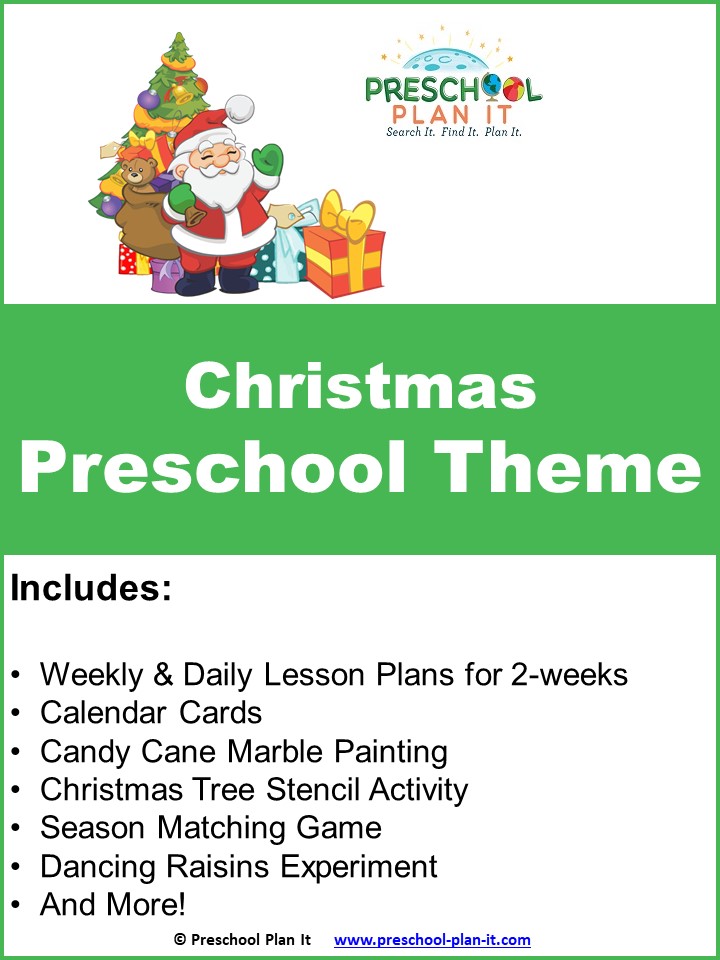 PRESCHOOL
PLAN IT
Search It. Find It. Plan It.

Christmas
Preschool Theme

Includes:

• Weekly & Daily Lesson Plans for 2-weeks
• Calendar Cards
• Candy Cane Marble Painting
• Christmas Tree Stencil Activity
• Season Matching Game
• Dancing Raisins Experiment
• And More!

© Preschool Plan It www.preschool-plan-it.com